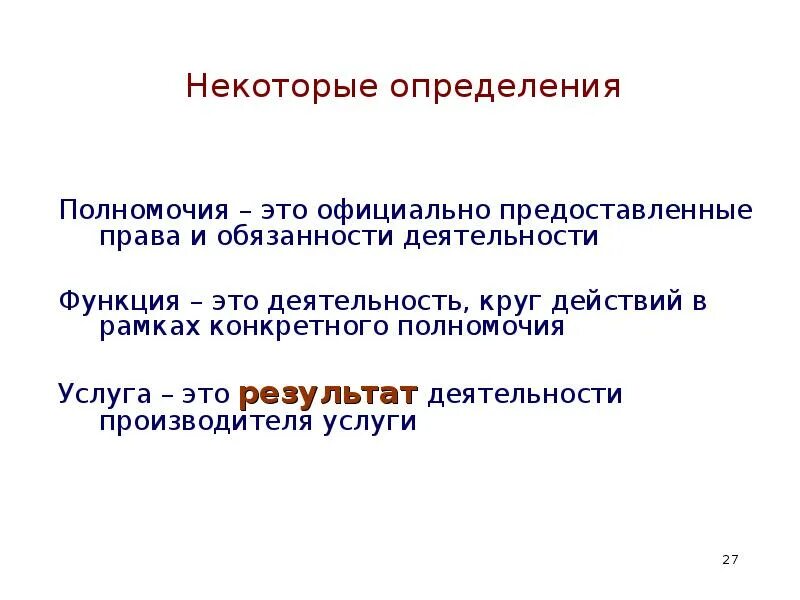 Некоторые определения

Полномочия – это официально предоставленные права и обязанности деятельности

Функция – это деятельность, круг действий в рамках конкретного полномочия

Услуга – это результат деятельности производителя услуги

27